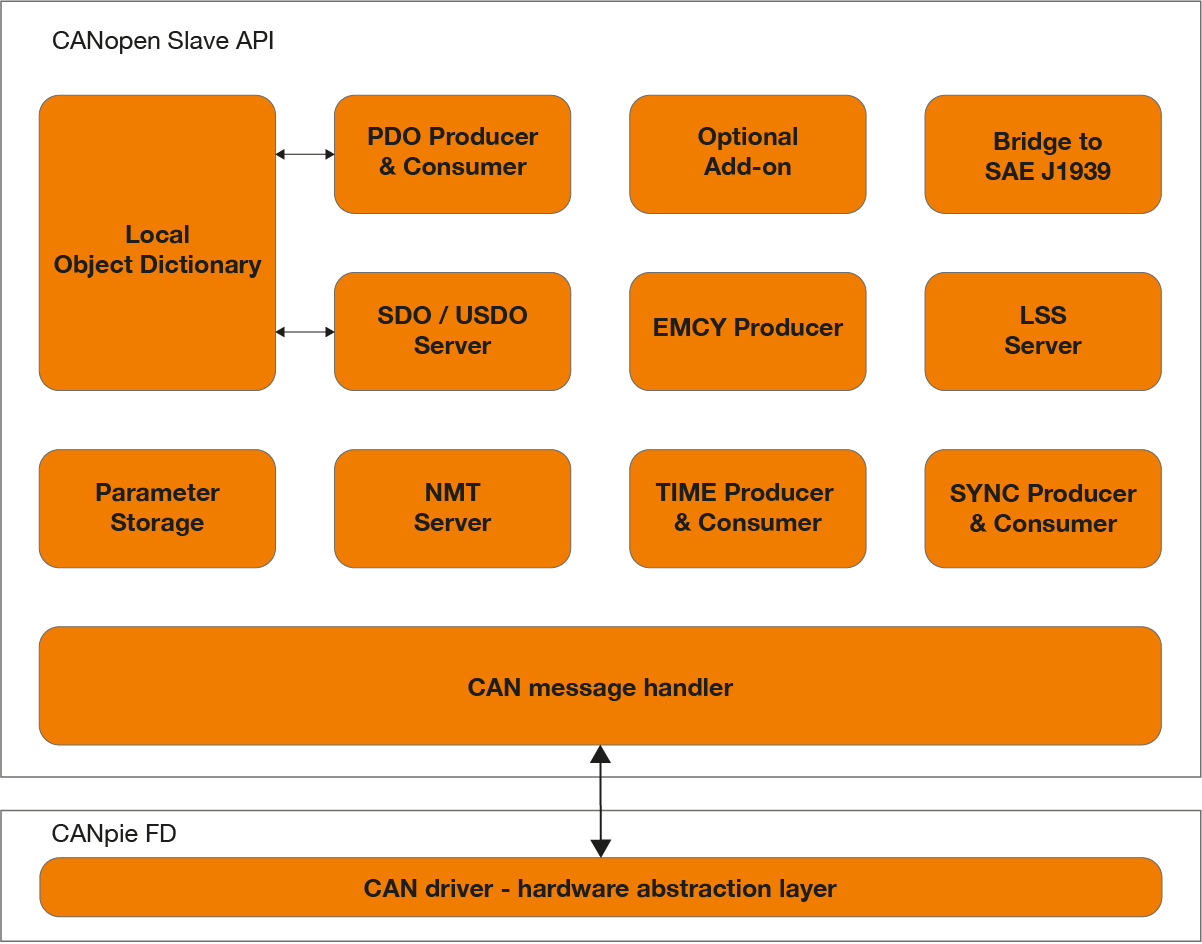 CANopen Slave API

Local
Object Dictionary

PDO Producer
& Consumer

Optional
Add-on

Bridge to
SAE J1939

SDO / USDO
Server

EMCY Producer

LSS
Server

Parameter
Storage

NMT
Server

TIME Producer
& Consumer

SYNC Producer
& Consumer

CAN message handler

CANpie FD

CAN driver - hardware abstraction layer